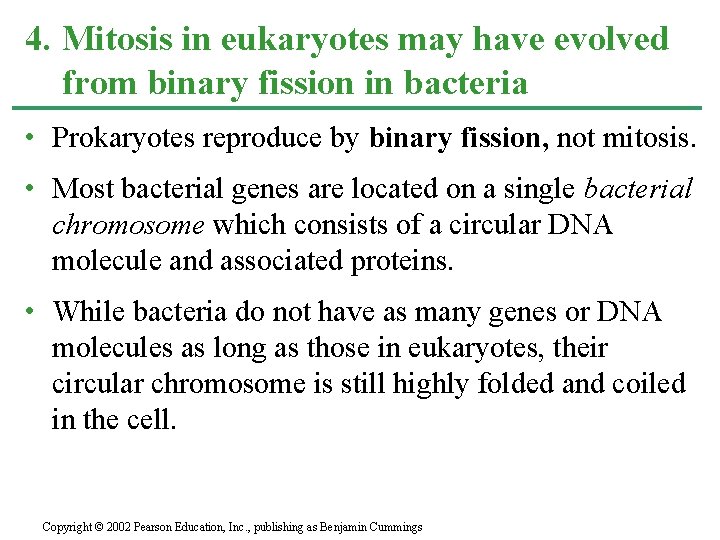 4. Mitosis in eukaryotes may have evolved from binary fission in bacteria

• Prokaryotes reproduce by binary fission, not mitosis.

• Most bacterial genes are located on a single bacterial chromosome which consists of a circular DNA molecule and associated proteins.

• While bacteria do not have as many genes or DNA molecules as long as those in eukaryotes, their circular chromosome is still highly folded and coiled in the cell.

Copyright © 2002 Pearson Education, Inc., publishing as Benjamin Cummings